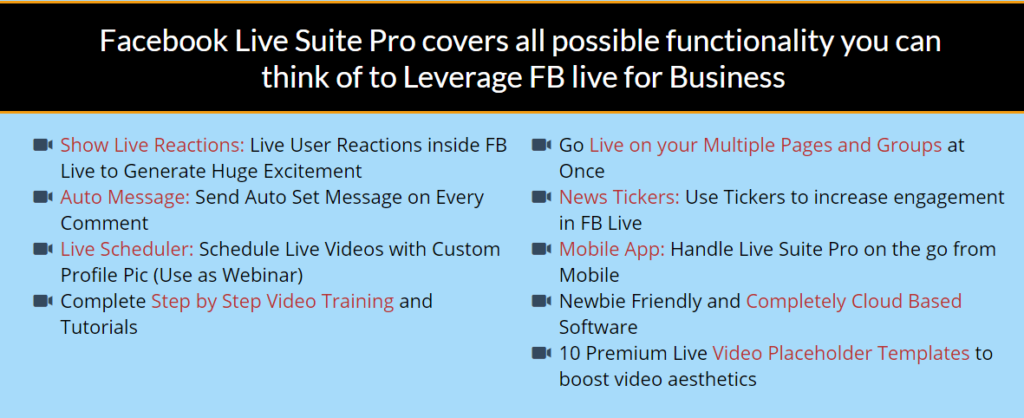 Facebook Live Suite Pro covers all possible functionality you can think of to Leverage FB live for Business

Show Live Reactions: Live User Reactions inside FB Live to Generate Huge Excitement
Auto Message: Send Auto Set Message on Every Comment
Live Scheduler: Schedule Live Videos with Custom Profile Pic (Use as Webinar)
Complete Step by Step Video Training and Tutorials

Go Live on your Multiple Pages and Groups at Once
News Tickers: Use Tickers to increase engagement in FB Live
Mobile App: Handle Live Suite Pro on the go from Mobile
Newbie Friendly and Completely Cloud Based Software
10 Premium Live Video Placeholder Templates to boost video aesthetics